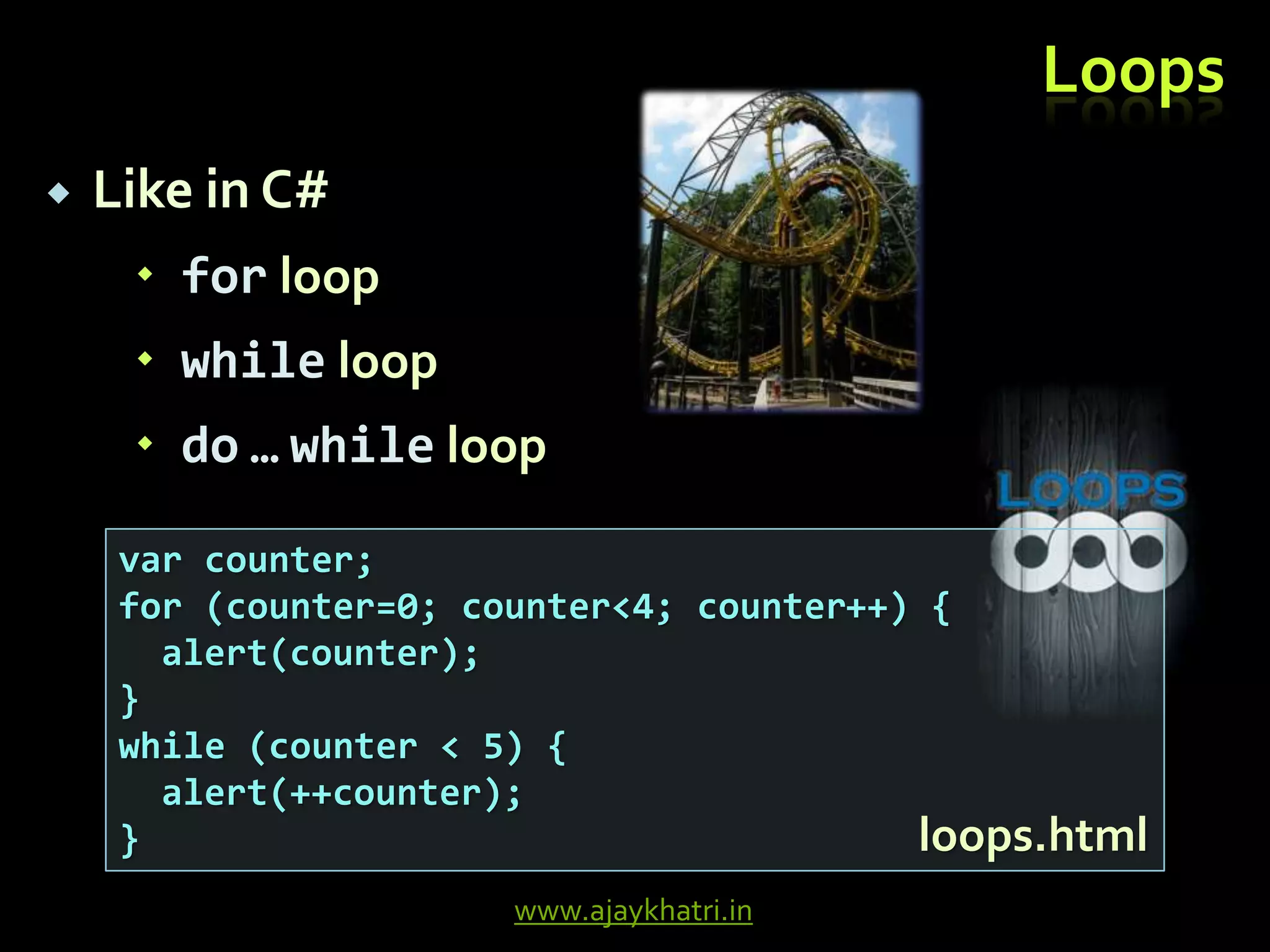 Loops

Like in C#

for loop

while loop

do … while loop

LOOPS

var counter;
for (counter=0; counter<4; counter++) {
  alert(counter);
}
while (counter < 5) {
  alert(++counter);
}

loops.html

www.ajaykhatri.in